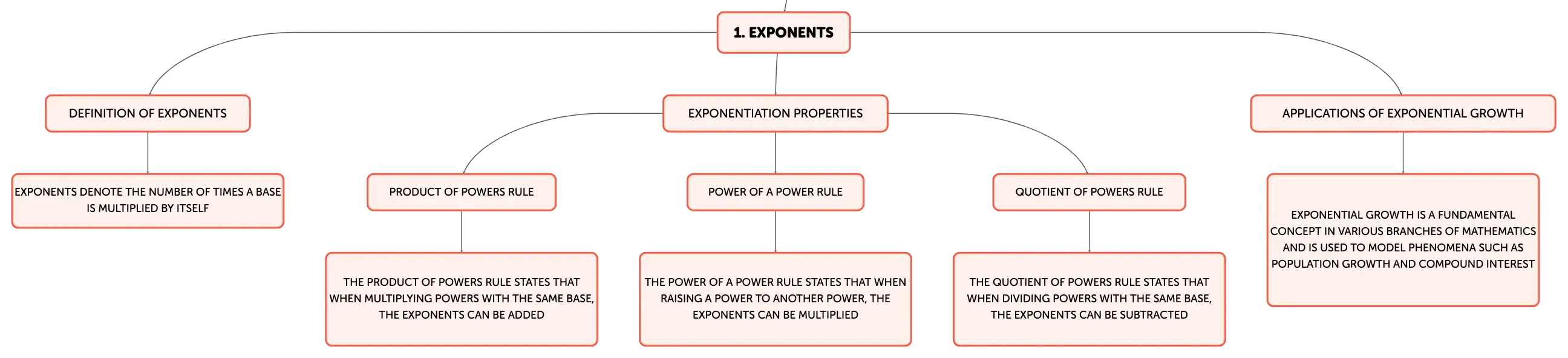 1. EXPONENTS

DEFINITION OF EXPONENTS

EXPONENTS DENOTE THE NUMBER OF TIMES A BASE IS MULTIPLIED BY ITSELF

EXPONENTIATION PROPERTIES

PRODUCT OF POWERS RULE

THE PRODUCT OF POWERS RULE STATES THAT WHEN MULTIPLYING POWERS WITH THE SAME BASE, THE EXPONENTS CAN BE ADDED

POWER OF A POWER RULE

THE POWER OF A POWER RULE STATES THAT WHEN RAISING A POWER TO ANOTHER POWER, THE EXPONENTS CAN BE MULTIPLIED

QUOTIENT OF POWERS RULE

THE QUOTIENT OF POWERS RULE STATES THAT WHEN DIVIDING POWERS WITH THE SAME BASE, THE EXPONENTS CAN BE SUBTRACTED

APPLICATIONS OF EXPONENTIAL GROWTH

EXPONENTIAL GROWTH IS A FUNDAMENTAL CONCEPT IN VARIOUS BRANCHES OF MATHEMATICS AND IS USED TO MODEL PHENOMENA SUCH AS POPULATION GROWTH AND COMPOUND INTEREST